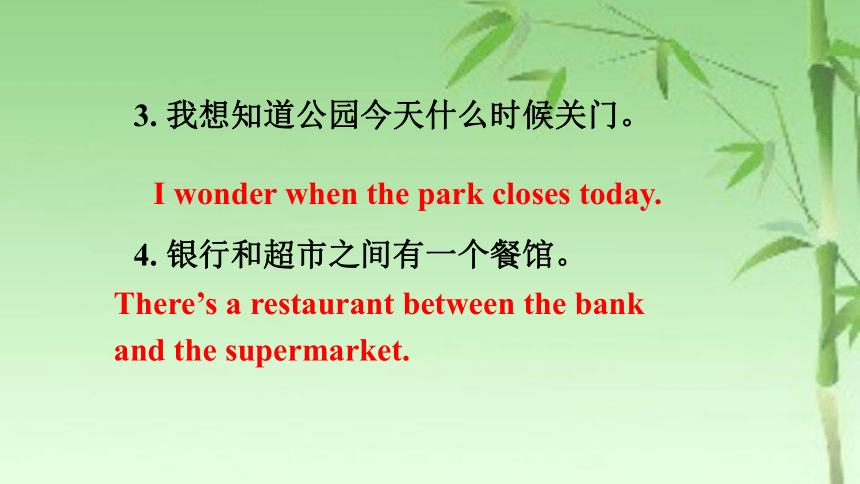 3. 我想知道公园今天什么时候关门。

I wonder when the park closes today.

4. 银行和超市之间有一个餐馆。

There’s a restaurant between the bank and the supermarket.